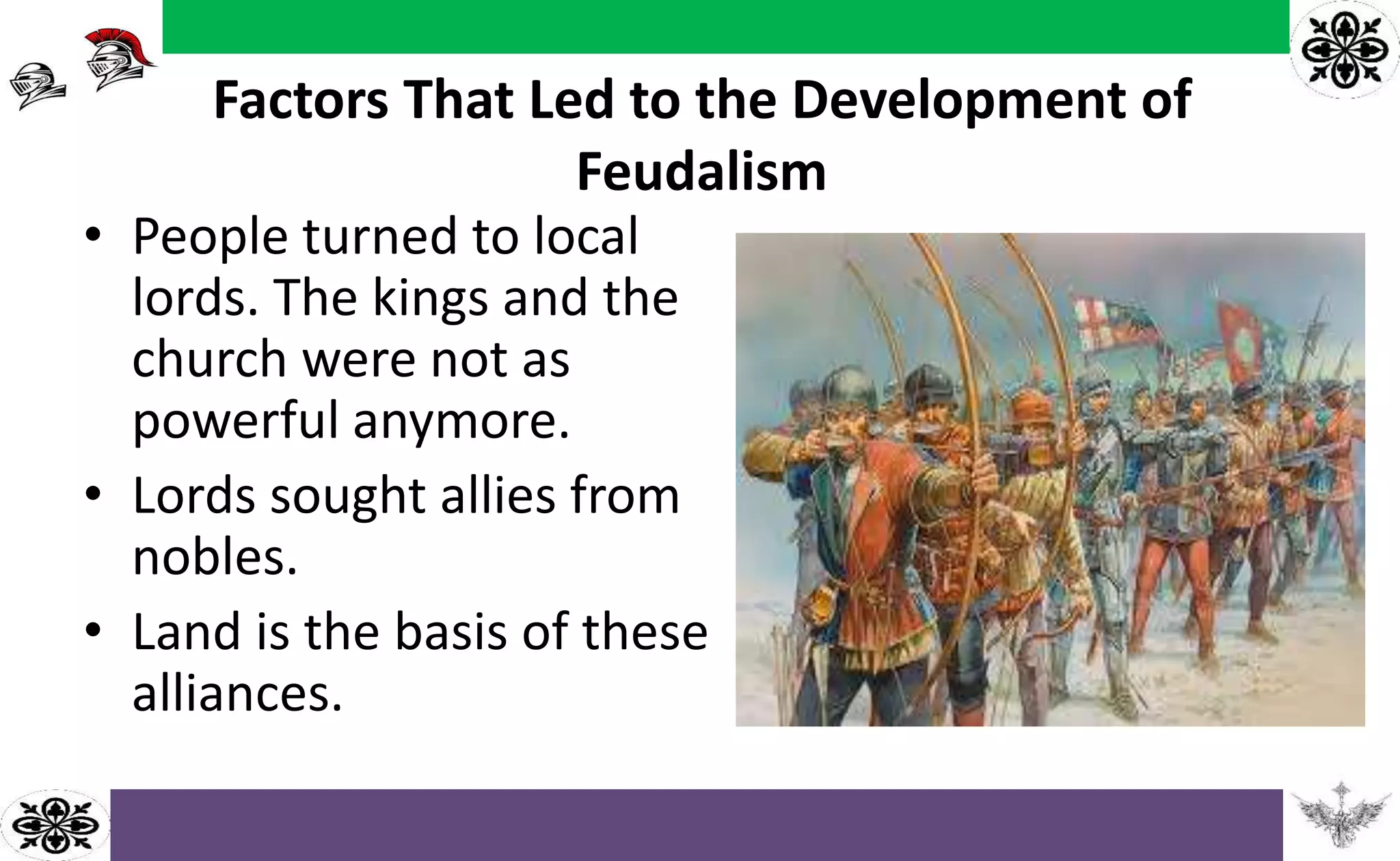 Factors That Led to the Development of Feudalism

• People turned to local lords. The kings and the church were not as powerful anymore.

• Lords sought allies from nobles.

• Land is the basis of these alliances.